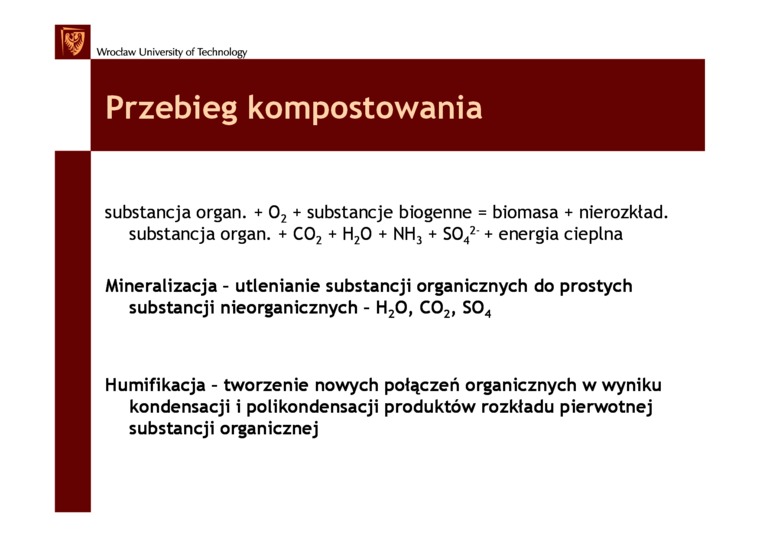 Wrocław University of Technology

Przebieg kompostowania

substancja organ. + $O_2$ + substancje biogenne = biomasa + nierozkład. substancja organ. + $CO_2$ + $H_2O$ + $NH_3$ + $SO_4^{2-}$ + energia cieplna

Mineralizacja – utlenianie substancji organicznych do prostych substancji nieorganicznych – $H_2O$, $CO_2$, $SO_4$

Humifikacja – tworzenie nowych połączeń organicznych w wyniku kondensacji i polikondensacji produktów rozkładu pierwotnej substancji organicznej